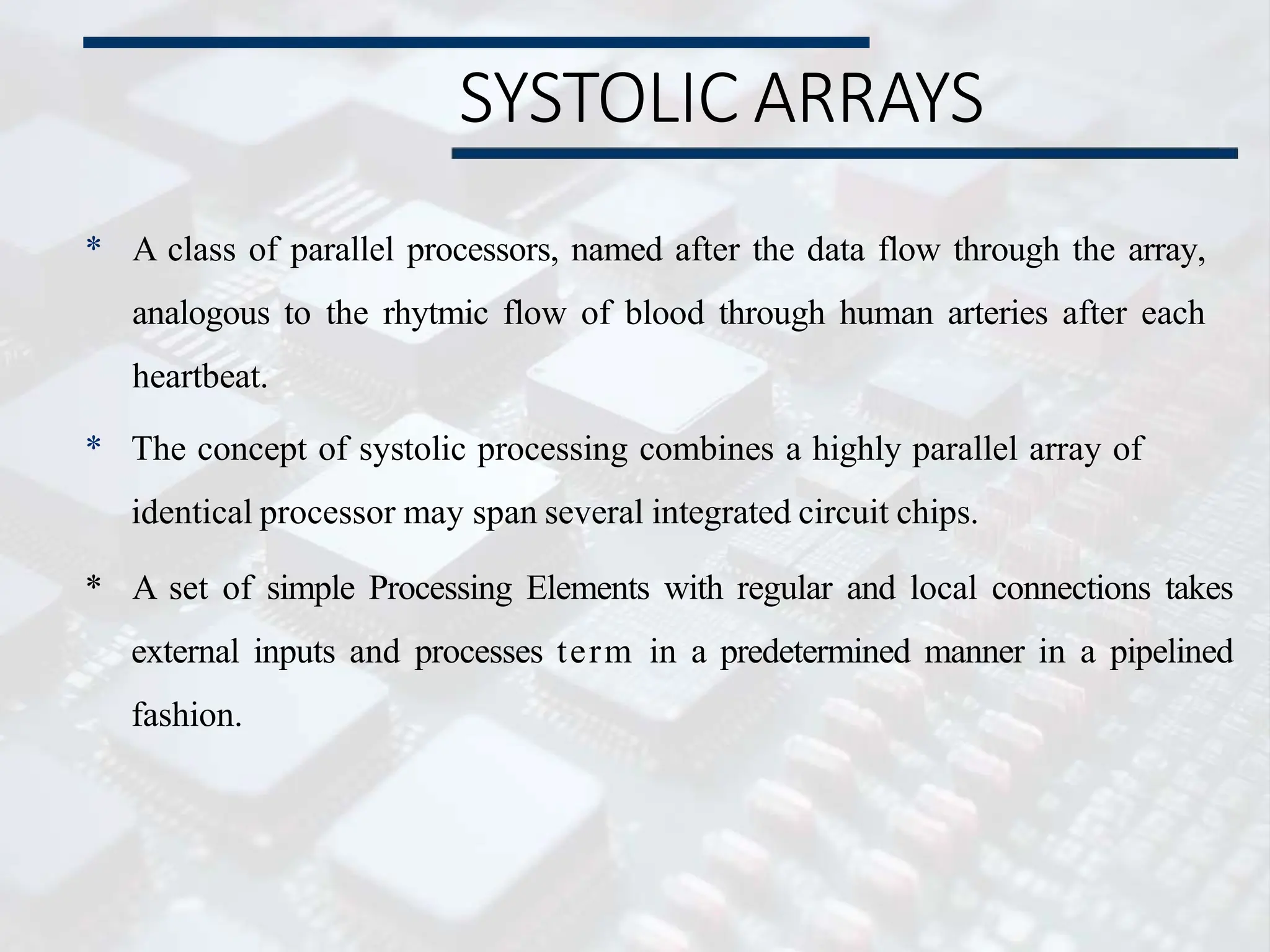 SYSTOLIC ARRAYS

* A class of parallel processors, named after the data flow through the array, analogous to the rhytmic flow of blood through human arteries after each heartbeat.

* The concept of systolic processing combines a highly parallel array of identical processor may span several integrated circuit chips.

* A set of simple Processing Elements with regular and local connections takes external inputs and processes term in a predetermined manner in a pipelined fashion.